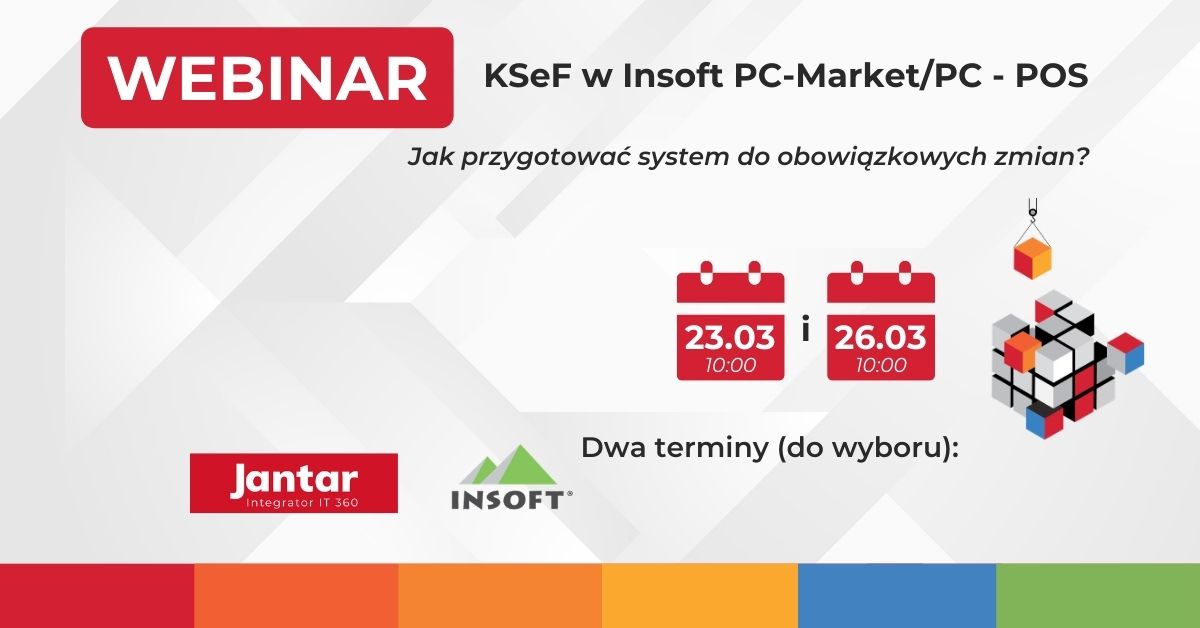 WEBINAR

KSeF w Insoft PC-Market/PC - POS

Jak przygotować system do obowiązkowych zmian?

23.03
10:00

i

26.03
10:00

Dwa terminy (do wyboru):

Jantar
Integrator IT 360

INSOFT®